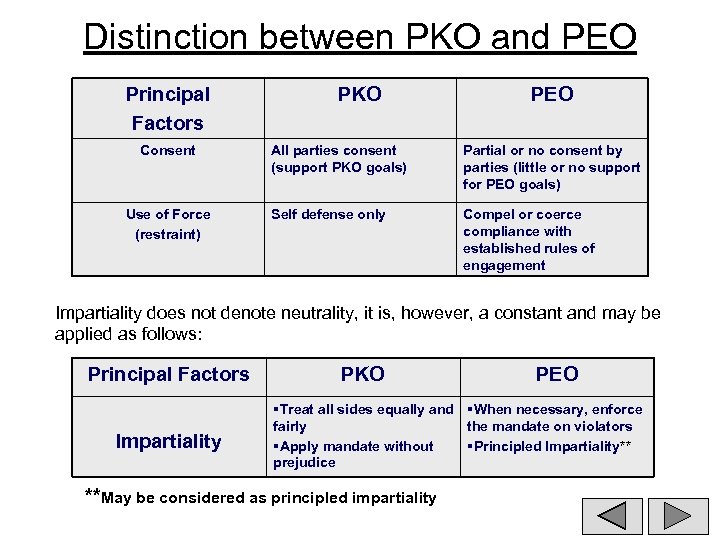 Distinction between PKO and PEO

| Principal Factors | PKO | PEO |
|---|---|---|
| Consent | All parties consent (support PKO goals) | Partial or no consent by parties (little or no support for PEO goals) |
| Use of Force (restraint) | Self defense only | Compel or coerce compliance with established rules of engagement |

Impartiality does not denote neutrality, it is, however, a constant and may be applied as follows:

| Principal Factors | PKO | PEO |
|---|---|---|
| Impartiality | ▪Treat all sides equally and fairly ▪Apply mandate without prejudice | ▪When necessary, enforce the mandate on violators ▪Principled Impartiality** |

**May be considered as principled impartiality